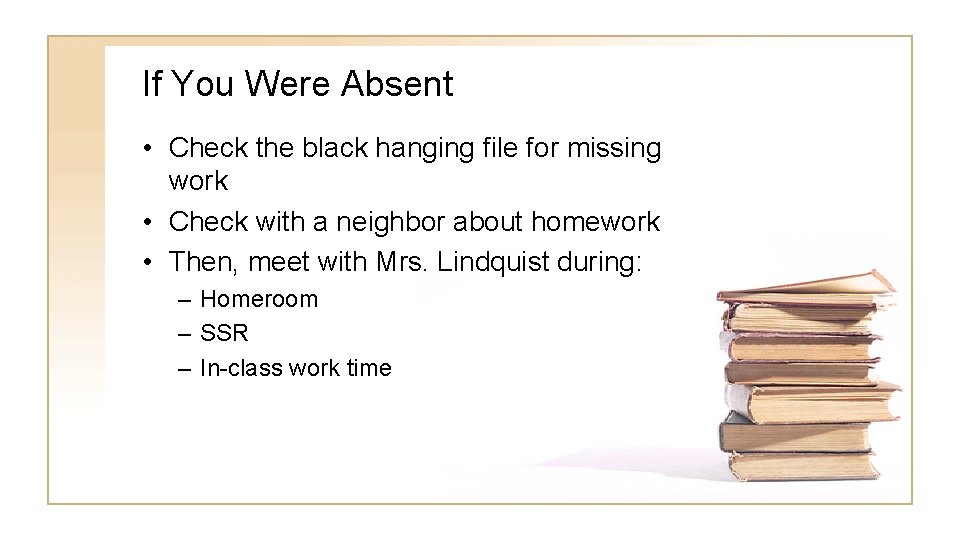 If You Were Absent

• Check the black hanging file for missing work
• Check with a neighbor about homework
• Then, meet with Mrs. Lindquist during:
– Homeroom
– SSR
– In-class work time